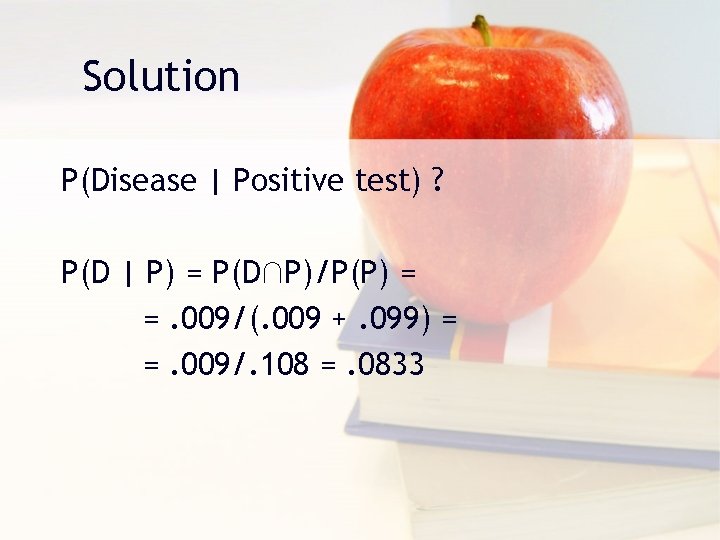 Solution

P(Disease | Positive test) ?

$P(D \mid P) = P(D \cap P)/P(P) =$

$= .009/(.009 + .099) =$

$= .009/.108 = .0833$